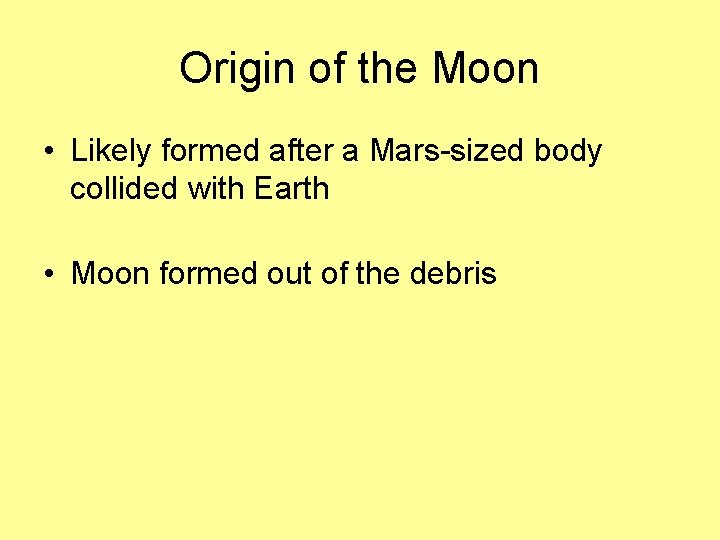 Origin of the Moon

• Likely formed after a Mars-sized body collided with Earth

• Moon formed out of the debris